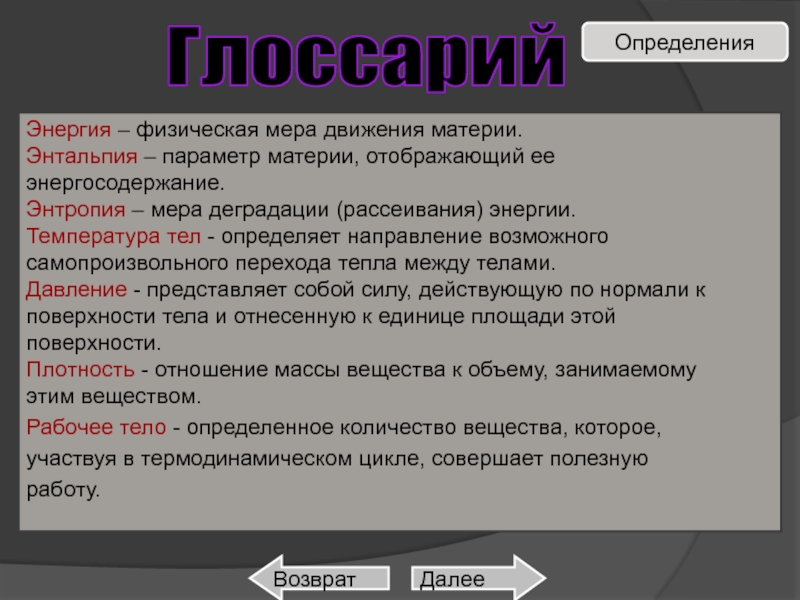 Глоссарий

Определения

Энергия – физическая мера движения материи.
Энтальпия – параметр материи, отображающий ее энергосодержание.
Энтропия – мера деградации (рассеивания) энергии.
Температура тел - определяет направление возможного самопроизвольного перехода тепла между телами.
Давление - представляет собой силу, действующую по нормали к поверхности тела и отнесенную к единице площади этой поверхности.
Плотность - отношение массы вещества к объему, занимаемому этим веществом.
Рабочее тело - определенное количество вещества, которое, участвуя в термодинамическом цикле, совершает полезную работу.

Возврат

Далее